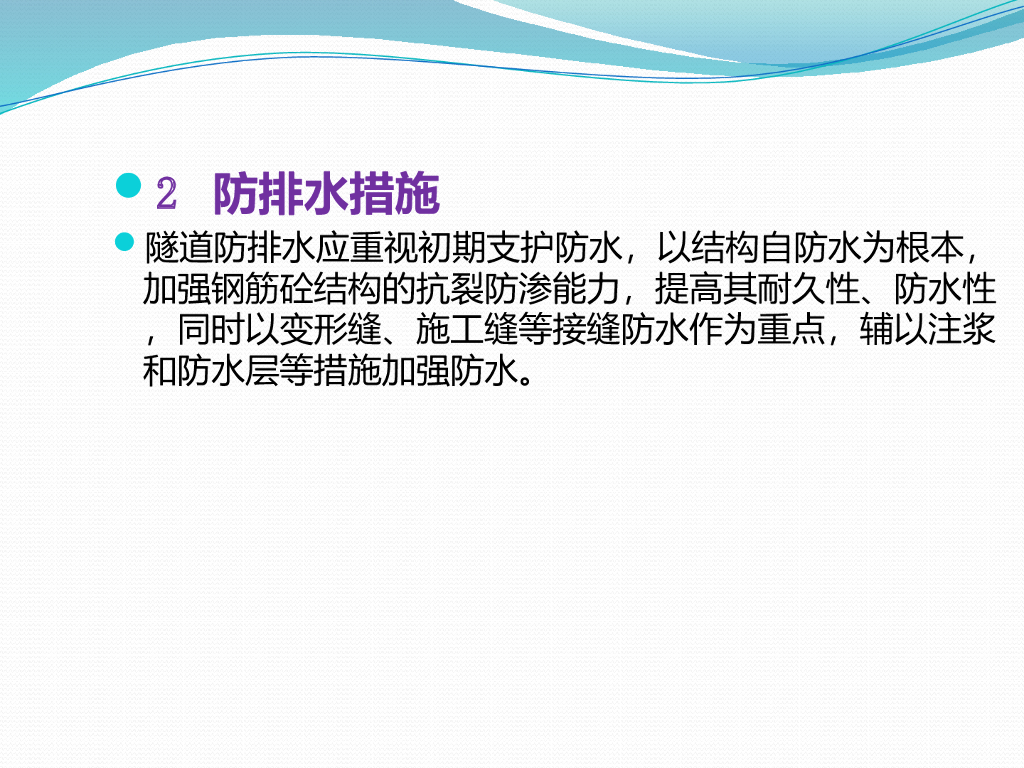 2　防排水措施

隧道防排水应重视初期支护防水，以结构自防水为根本，加强钢筋砼结构的抗裂防渗能力，提高其耐久性、防水性，同时以变形缝、施工缝等接缝防水作为重点，辅以注浆和防水层等措施加强防水。